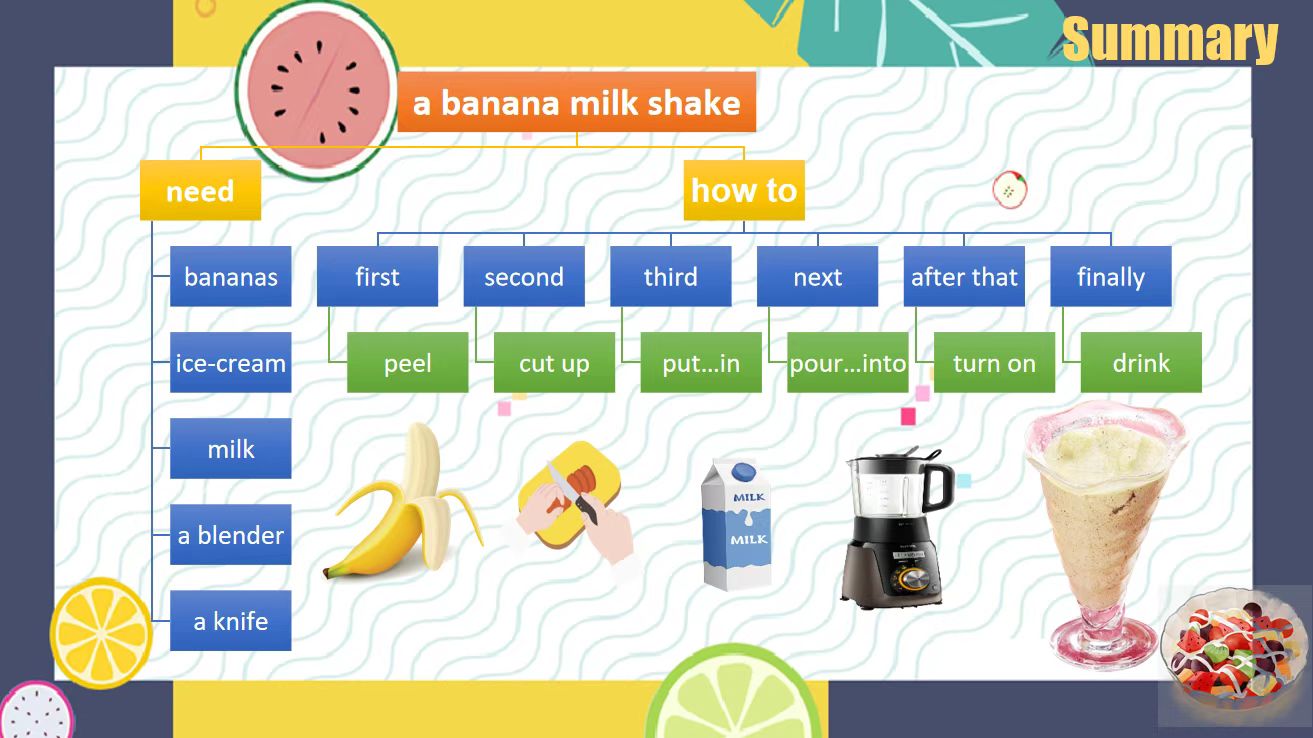 Summary

a banana milk shake

need

bananas

ice-cream

milk

a blender

a knife

how to

first

peel

second

cut up

third

put…in

next

pour…into

after that

turn on

finally

drink

MILK

MILK